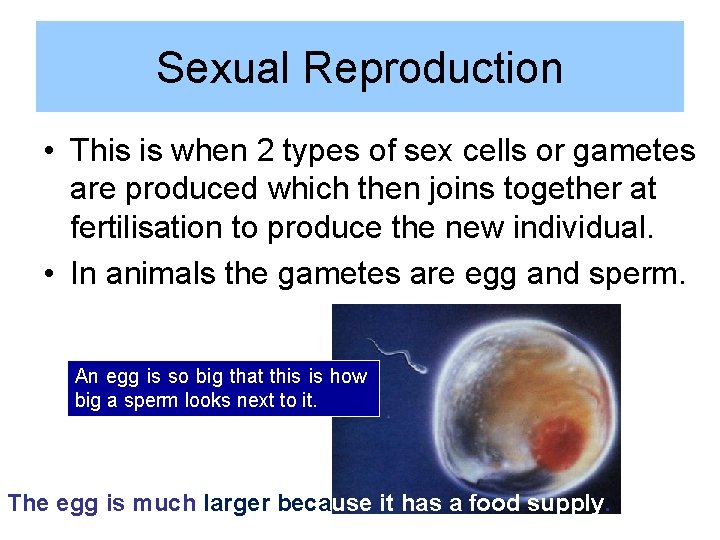 Sexual Reproduction

• This is when 2 types of sex cells or gametes are produced which then joins together at fertilisation to produce the new individual.

• In animals the gametes are egg and sperm.

An egg is so big that this is how big a sperm looks next to it.

The egg is much larger because it has a food supply.